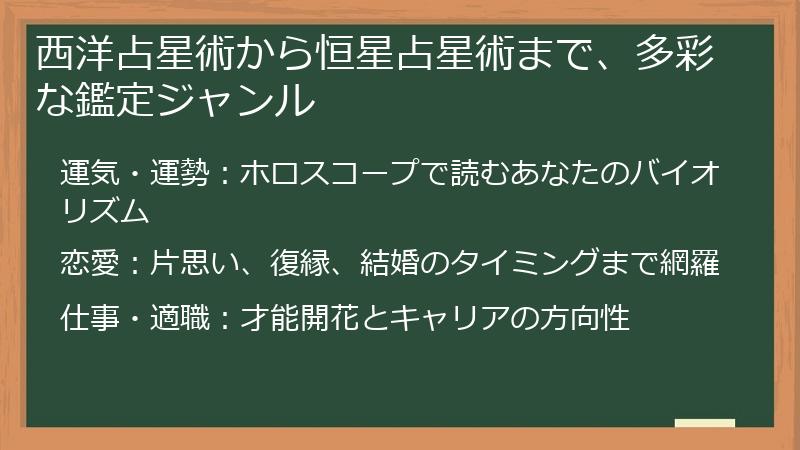 西洋占星術から恒星占星術まで、多彩な鑑定ジャンル

運気・運勢：ホロスコープで読むあなたのバイオリズム

恋愛：片思い、復縁、結婚のタイミングまで網羅

仕事・適職：才能開花とキャリアの方向性